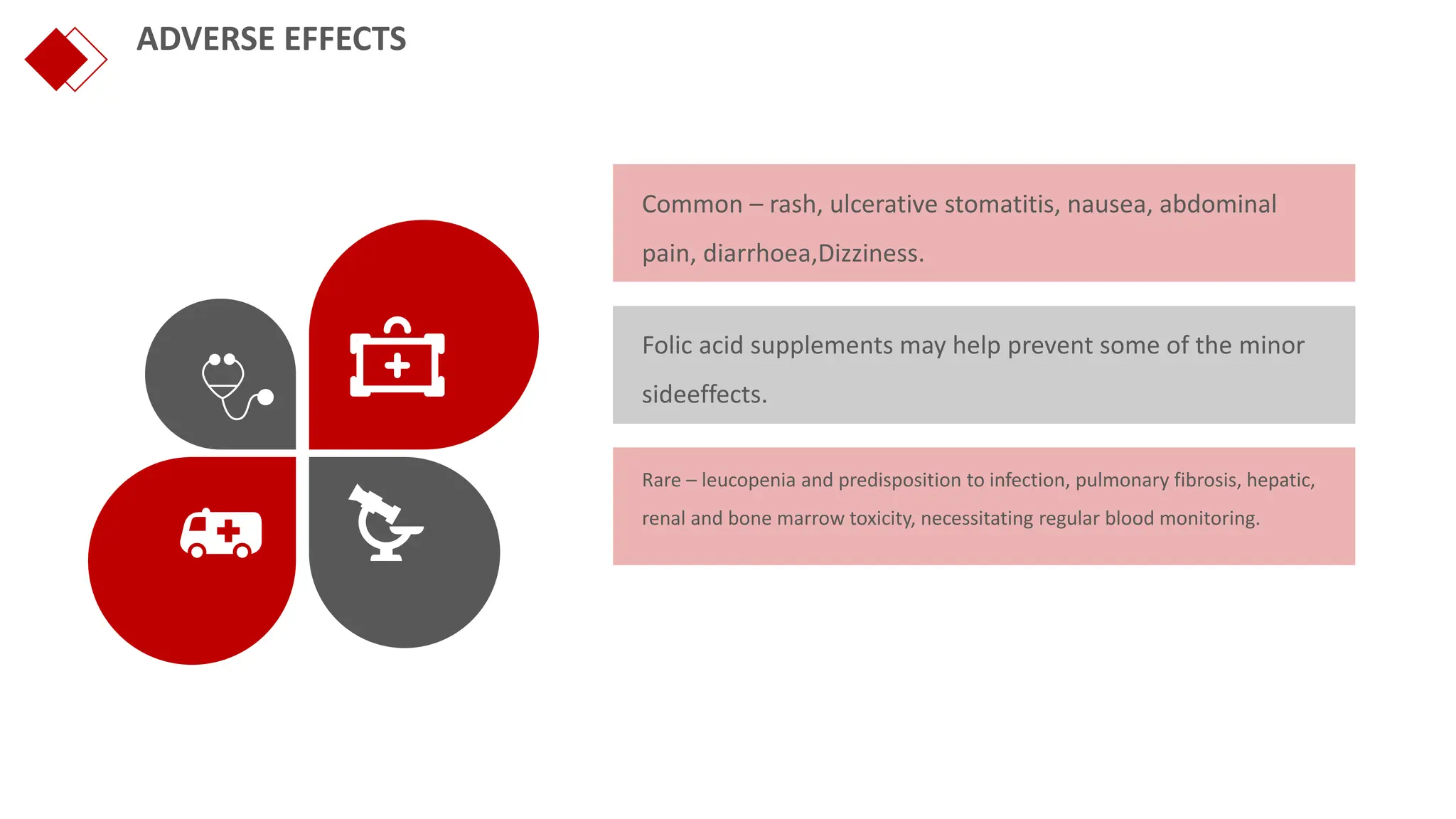 ADVERSE EFFECTS

Common – rash, ulcerative stomatitis, nausea, abdominal pain, diarrhoea,Dizziness.

Folic acid supplements may help prevent some of the minor sideeffects.

Rare – leucopenia and predisposition to infection, pulmonary fibrosis, hepatic, renal and bone marrow toxicity, necessitating regular blood monitoring.